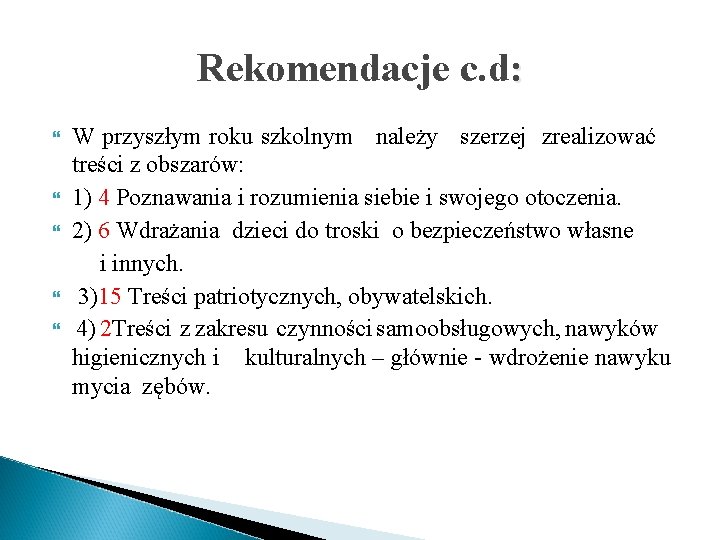 Rekomendacje c.d:

W przyszłym roku szkolnym należy szerzej zrealizować treści z obszarów:

1) 4 Poznawania i rozumienia siebie i swojego otoczenia.

2) 6 Wdrażania dzieci do troski o bezpieczeństwo własne i innych.

3)15 Treści patriotycznych, obywatelskich.

4) 2Treści z zakresu czynności samoobsługowych, nawyków higienicznych i kulturalnych – głównie - wdrożenie nawyku mycia zębów.